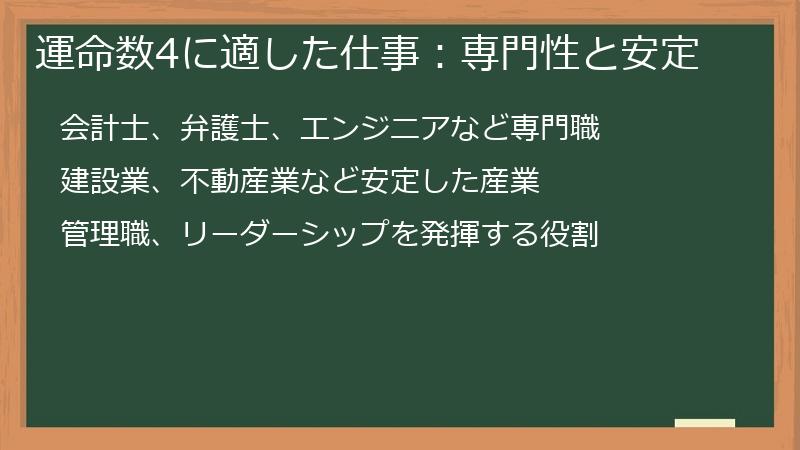 運命数4に適した仕事：専門性と安定

会計士、弁護士、エンジニアなど専門職

建設業、不動産業など安定した産業

管理職、リーダーシップを発揮する役割